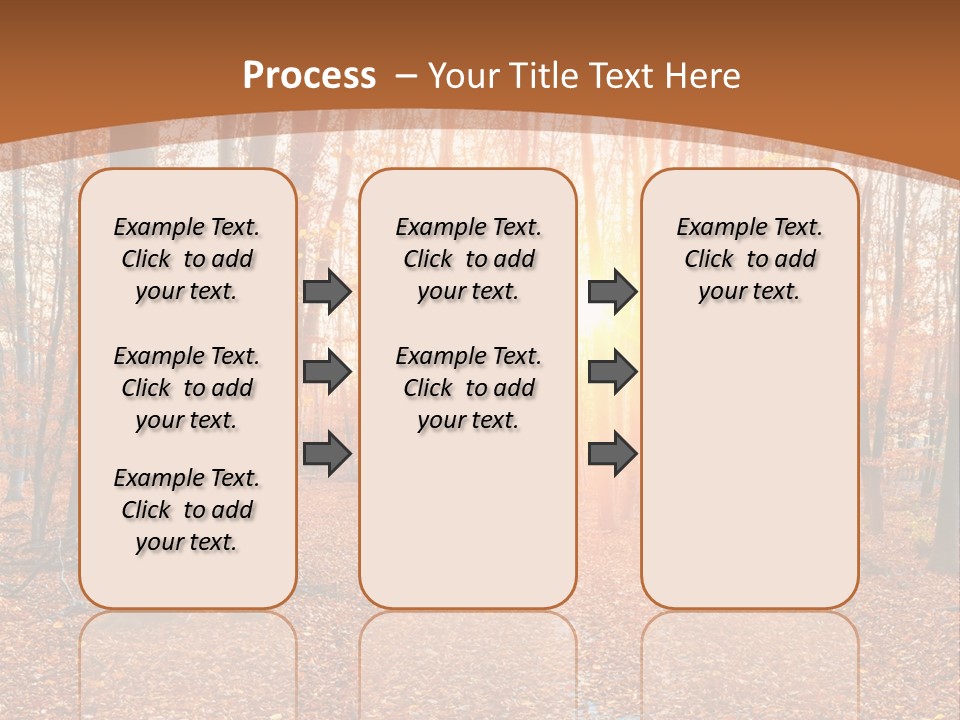 Process – Your Title Text Here

Example Text. Click to add your text.

Example Text. Click to add your text.

Example Text. Click to add your text.

Example Text. Click to add your text.

Example Text. Click to add your text.

Example Text. Click to add your text.